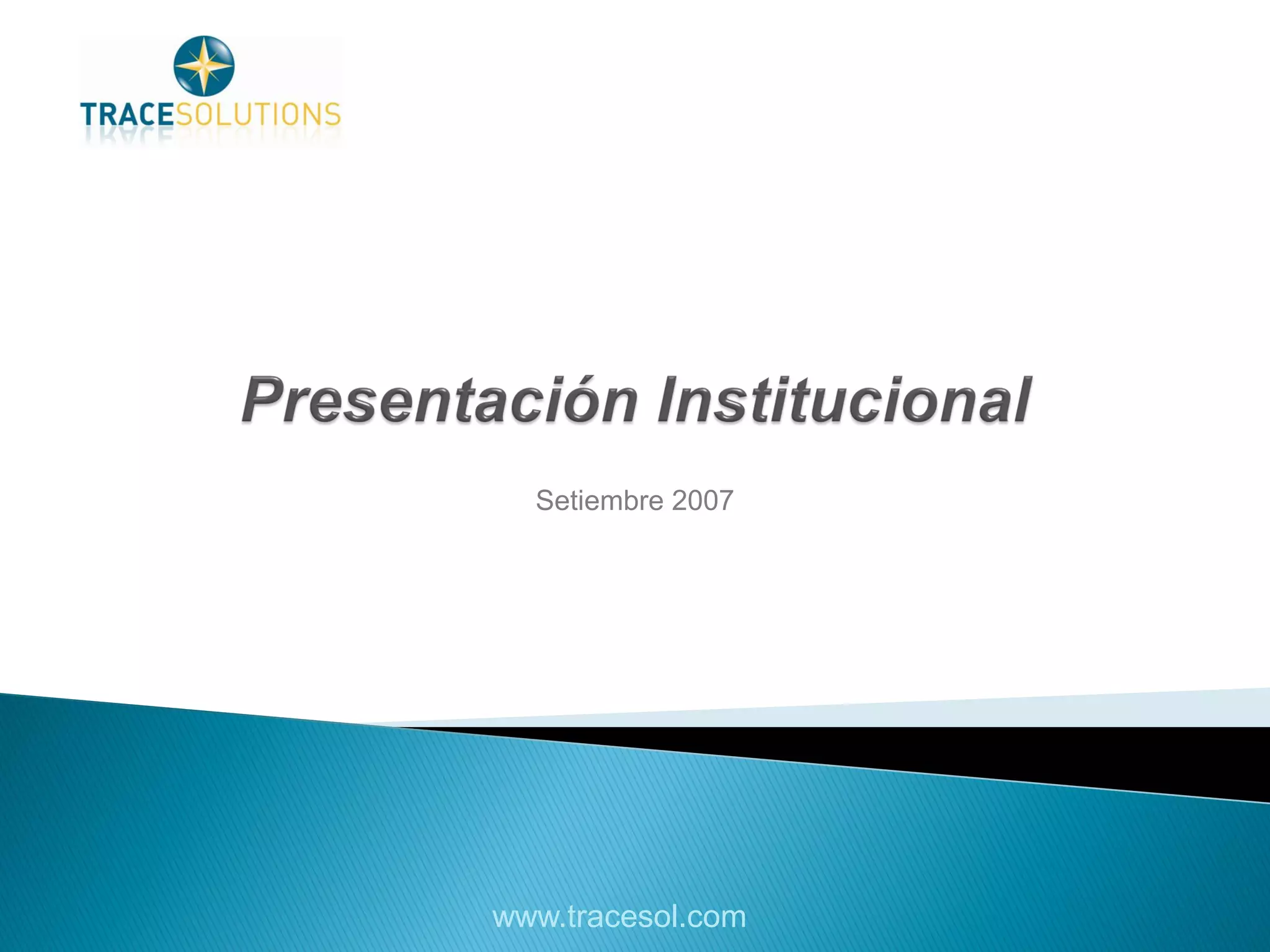 TRACESOLUTIONS

Presentación Institucional

Setiembre 2007

www.tracesol.com